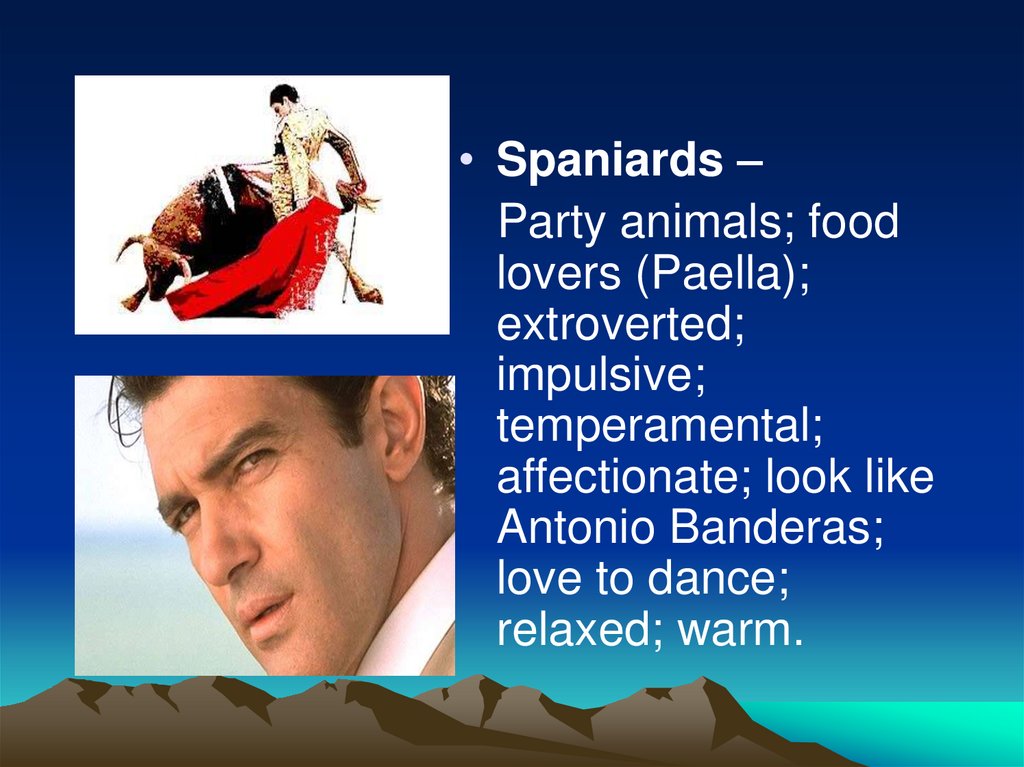 • Spaniards –

Party animals; food lovers (Paella); extroverted; impulsive; temperamental; affectionate; look like Antonio Banderas; love to dance; relaxed; warm.